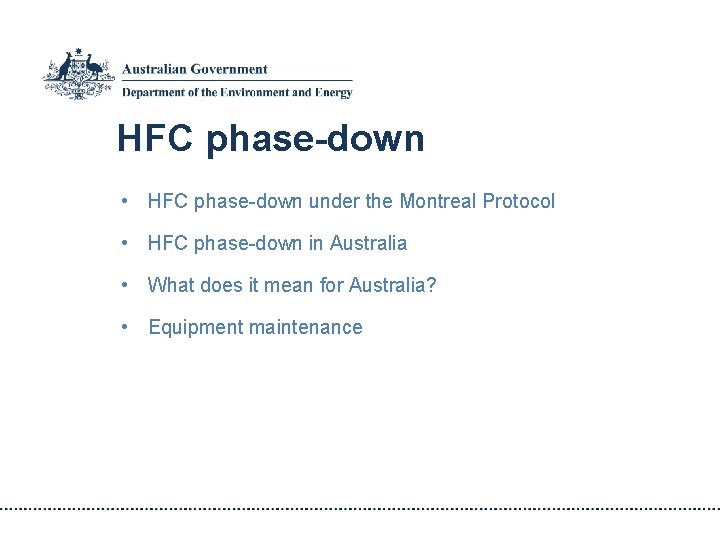 Australian Government
Department of the Environment and Energy

HFC phase-down

• HFC phase-down under the Montreal Protocol
• HFC phase-down in Australia
• What does it mean for Australia?
• Equipment maintenance